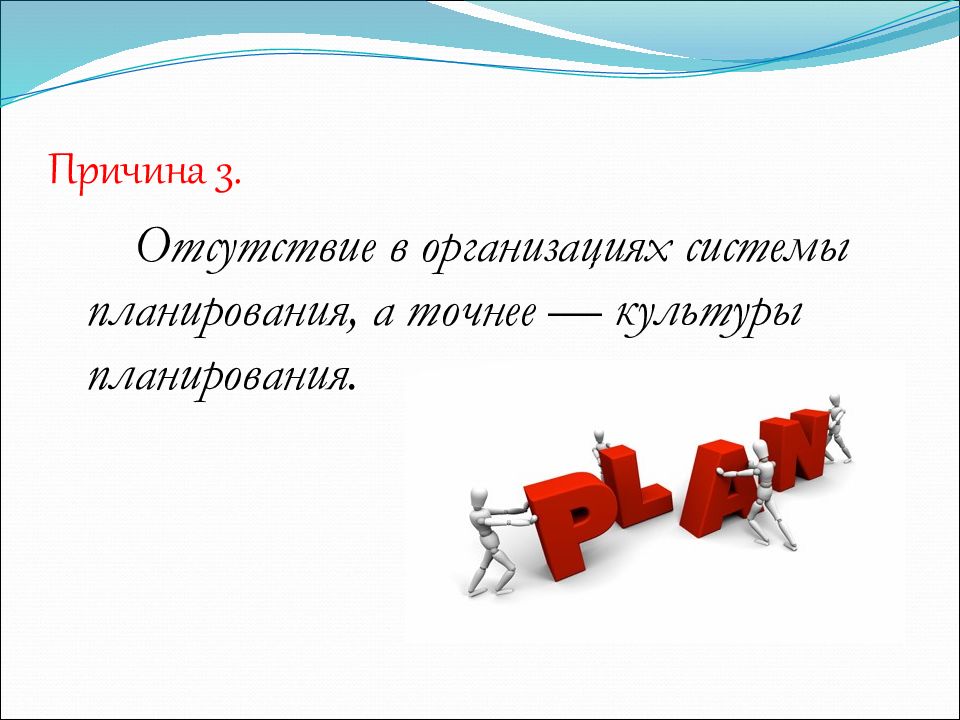 Причина 3.

Отсутствие в организациях системы планирования, а точнее — культуры планирования.

PLAN